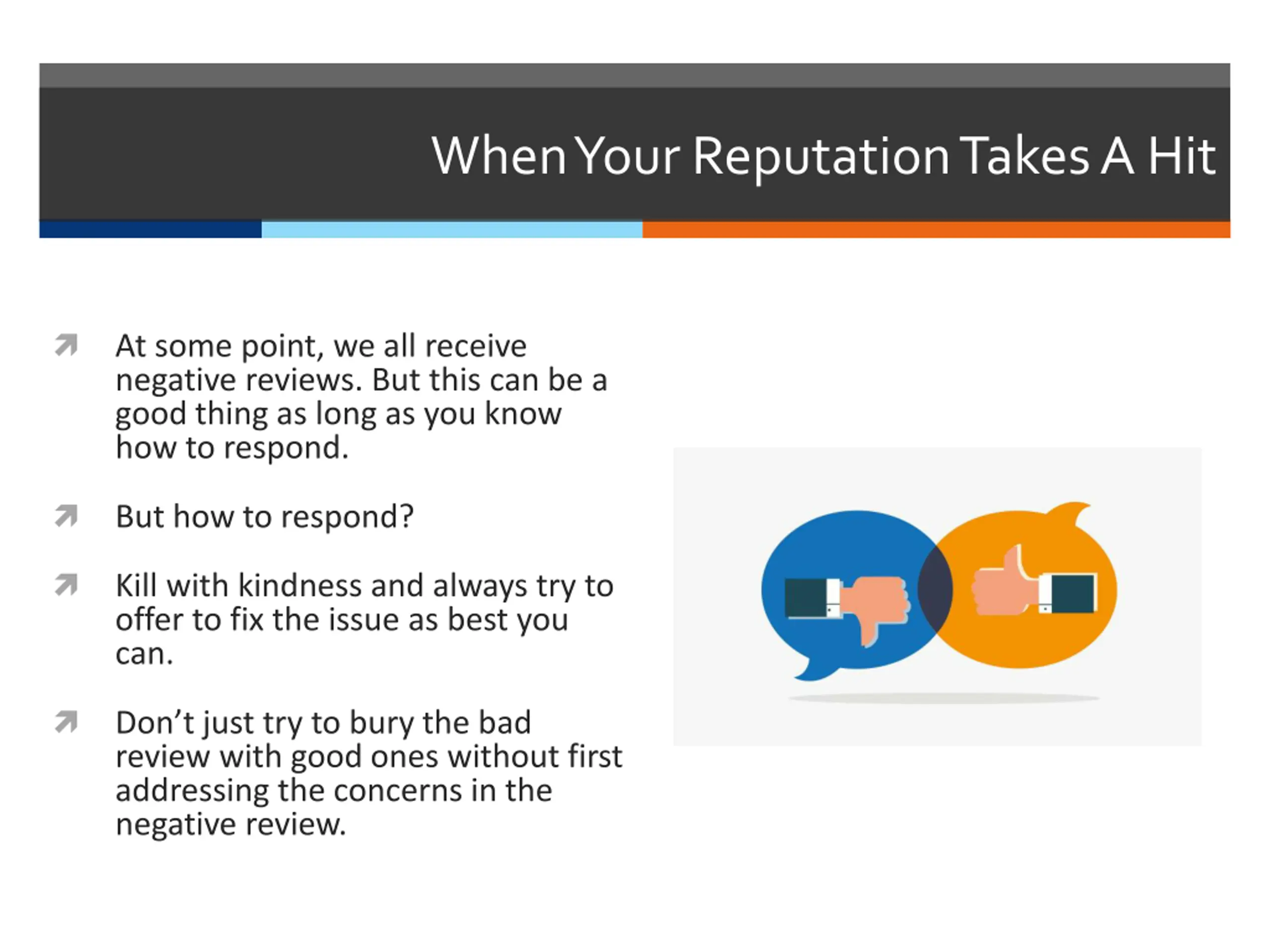 When Your Reputation Takes A Hit

At some point, we all receive negative reviews. But this can be a good thing as long as you know how to respond.

But how to respond?

Kill with kindness and always try to offer to fix the issue as best you can.

Don’t just try to bury the bad review with good ones without first addressing the concerns in the negative review.